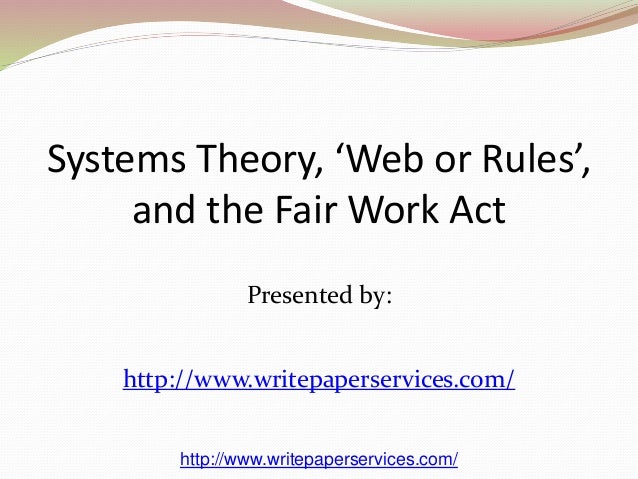 Systems Theory, ‘Web or Rules’, and the Fair Work Act

Presented by:

http://www.writepaperservices.com/

http://www.writepaperservices.com/